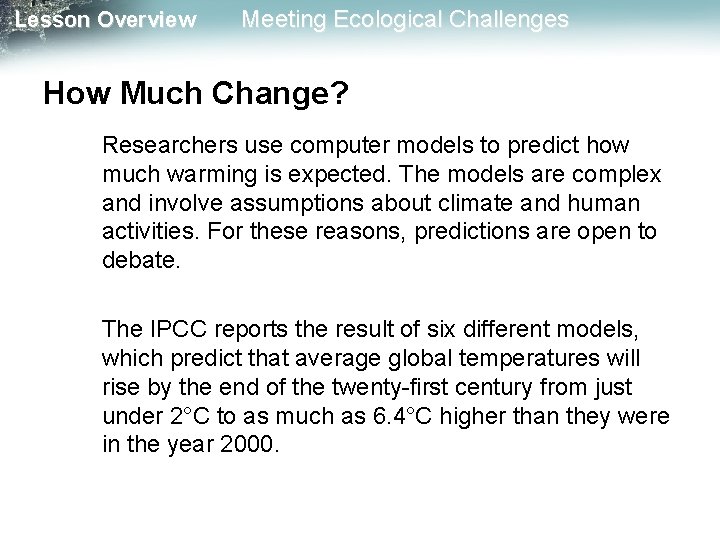 Lesson Overview Meeting Ecological Challenges

How Much Change?

Researchers use computer models to predict how much warming is expected. The models are complex and involve assumptions about climate and human activities. For these reasons, predictions are open to debate.

The IPCC reports the result of six different models, which predict that average global temperatures will rise by the end of the twenty-first century from just under 2°C to as much as 6.4°C higher than they were in the year 2000.